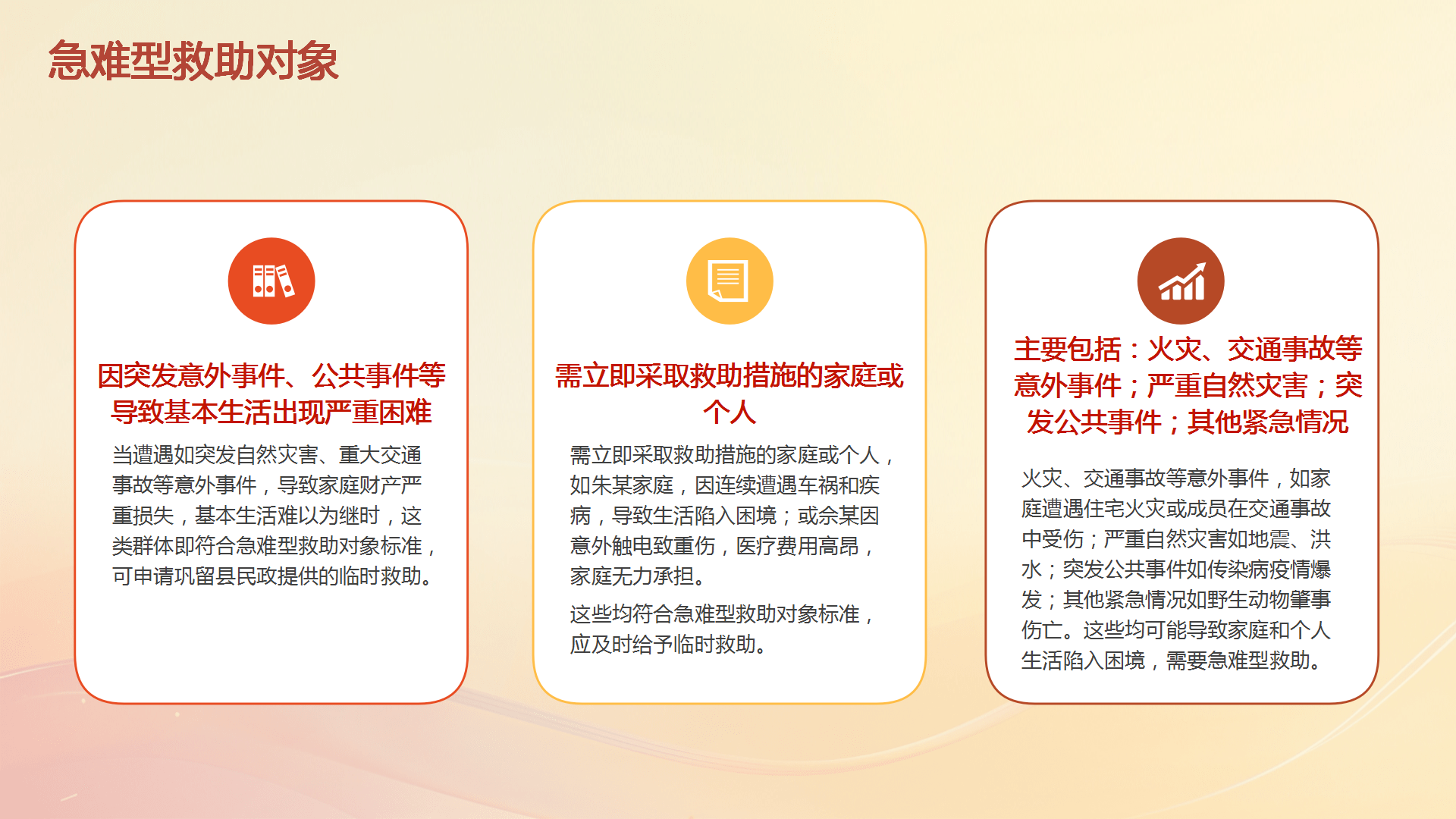 急难型救助对象

因突发意外事件、公共事件等导致基本生活出现严重困难

当遭遇如突发自然灾害、重大交通事故等意外事件，导致家庭财产严重损失，基本生活难以为继时，这类群体即符合急难型救助对象标准，可申请巩留县民政提供的临时救助。

需立即采取救助措施的家庭或个人

需立即采取救助措施的家庭或个人，如朱某家庭，因连续遭遇车祸和疾病，导致生活陷入困境；或余某因意外触电致重伤，医疗费用高昂，家庭无力承担。

这些均符合急难型救助对象标准，应及时给予临时救助。

主要包括：火灾、交通事故等意外事件；严重自然灾害；突发公共事件；其他紧急情况

火灾、交通事故等意外事件，如家庭遭遇住宅火灾或成员在交通事故中受伤；严重自然灾害如地震、洪水；突发公共事件如传染病疫情爆发；其他紧急情况如野生动物肇事伤亡。这些均可能导致家庭和个人生活陷入困境，需要急难型救助。